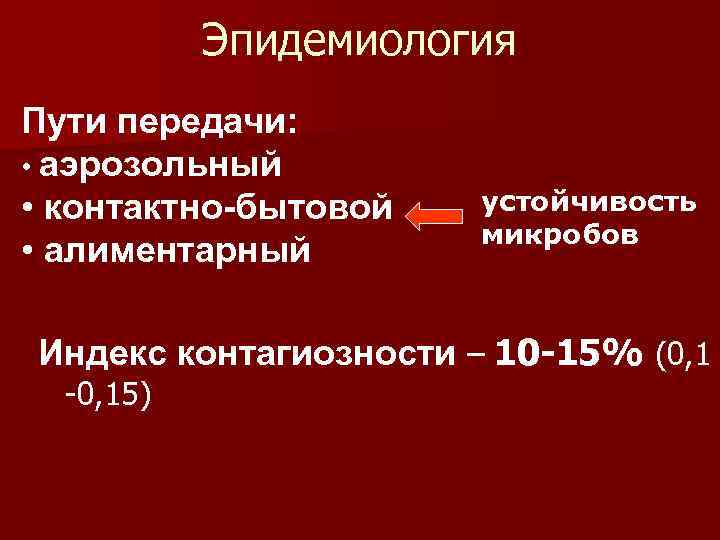 Эпидемиология

Пути передачи:
• аэрозольный
• контактно-бытовой
• алиментарный

устойчивость микробов

Индекс контагиозности – 10-15% (0,1 -0,15)